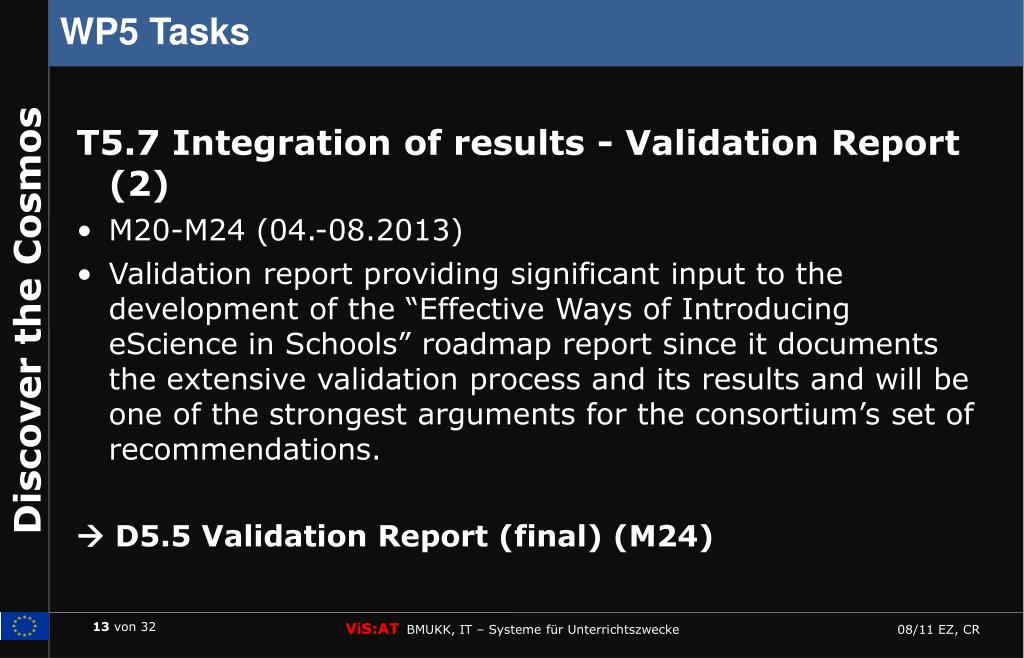 WP5 Tasks

Discover the Cosmos

T5.7 Integration of results - Validation Report (2)

• M20-M24 (04.-08.2013)
• Validation report providing significant input to the development of the “Effective Ways of Introducing eScience in Schools” roadmap report since it documents the extensive validation process and its results and will be one of the strongest arguments for the consortium’s set of recommendations.

→ D5.5 Validation Report (final) (M24)

13 von 32 ViS:AT BMUKK, IT – Systeme für Unterrichtszwecke 08/11 EZ, CR